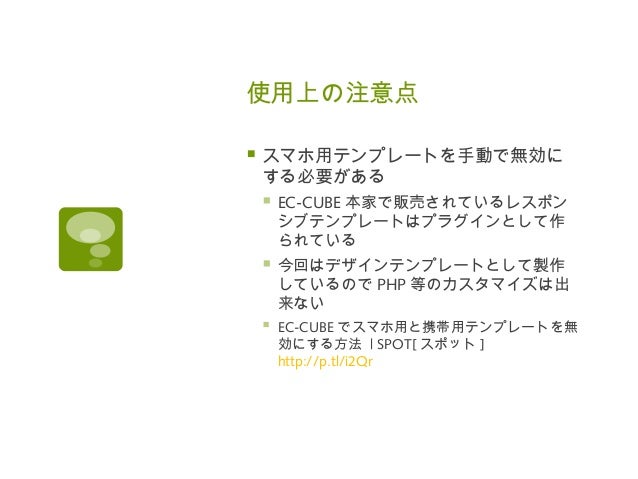 使用上の注意点

スマホ用テンプレートを手動で無効にする必要がある

EC-CUBE 本家で販売されているレスポンシブテンプレートはプラグインとして作られている

今回はデザインテンプレートとして製作しているので PHP 等のカスタマイズは出来ない

EC-CUBE でスマホ用と携帯用テンプレートを無効にする方法 | SPOT[ スポット ] http://p.tl/i2Qr